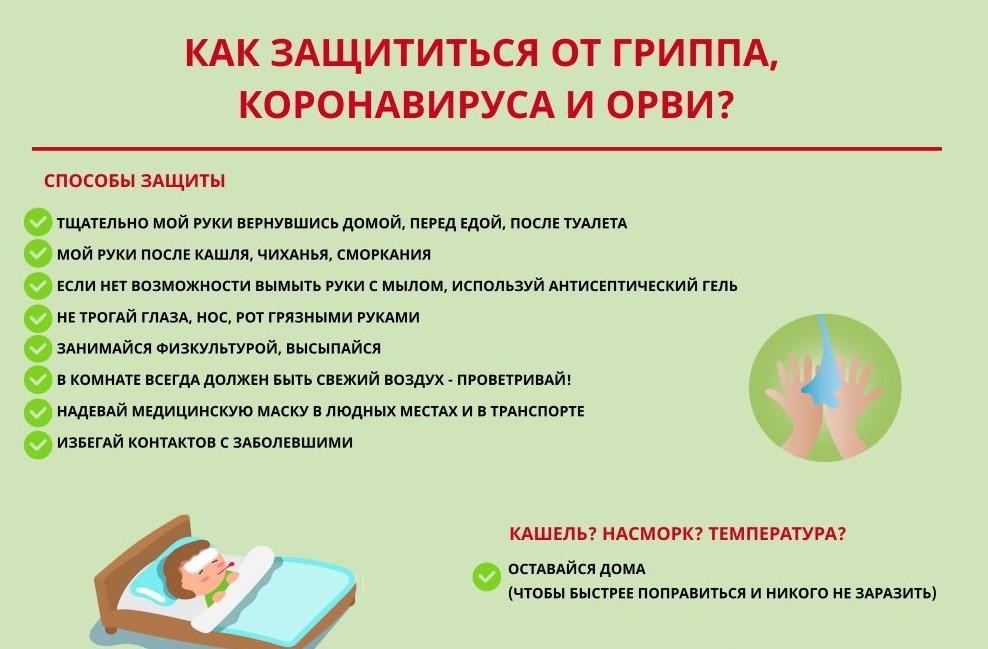 КАК ЗАЩИТИТЬСЯ ОТ ГРИППА, КОРОНАВИРУСА И ОРВИ?

СПОСОБЫ ЗАЩИТЫ

ТЩАТЕЛЬНО МОЙ РУКИ ВЕРНУВШИСЬ ДОМОЙ, ПЕРЕД ЕДОЙ, ПОСЛЕ ТУАЛЕТА

МОЙ РУКИ ПОСЛЕ КАШЛЯ, ЧИХАНЬЯ, СМОРКАНИЯ

ЕСЛИ НЕТ ВОЗМОЖНОСТИ ВЫМЫТЬ РУКИ С МЫЛОМ, ИСПОЛЬЗУЙ АНТИСЕПТИЧЕСКИЙ ГЕЛЬ

НЕ ТРОГАЙ ГЛАЗА, НОС, РОТ ГРЯЗНЫМИ РУКАМИ

ЗАНИМАЙСЯ ФИЗКУЛЬТУРОЙ, ВЫСЫПАЙСЯ

В КОМНАТЕ ВСЕГДА ДОЛЖЕН БЫТЬ СВЕЖИЙ ВОЗДУХ - ПРОВЕТРИВАЙ!

НАДЕВАЙ МЕДИЦИНСКУЮ МАСКУ В ЛЮДНЫХ МЕСТАХ И В ТРАНСПОРТЕ

ИЗБЕГАЙ КОНТАКТОВ С ЗАБОЛЕВШИМИ

КАШЕЛЬ? НАСМОРК? ТЕМПЕРАТУРА?

ОСТАВАЙСЯ ДОМА
(ЧТОБЫ БЫСТРЕЕ ПОПРАВИТЬСЯ И НИКОГО НЕ ЗАРАЗИТЬ)